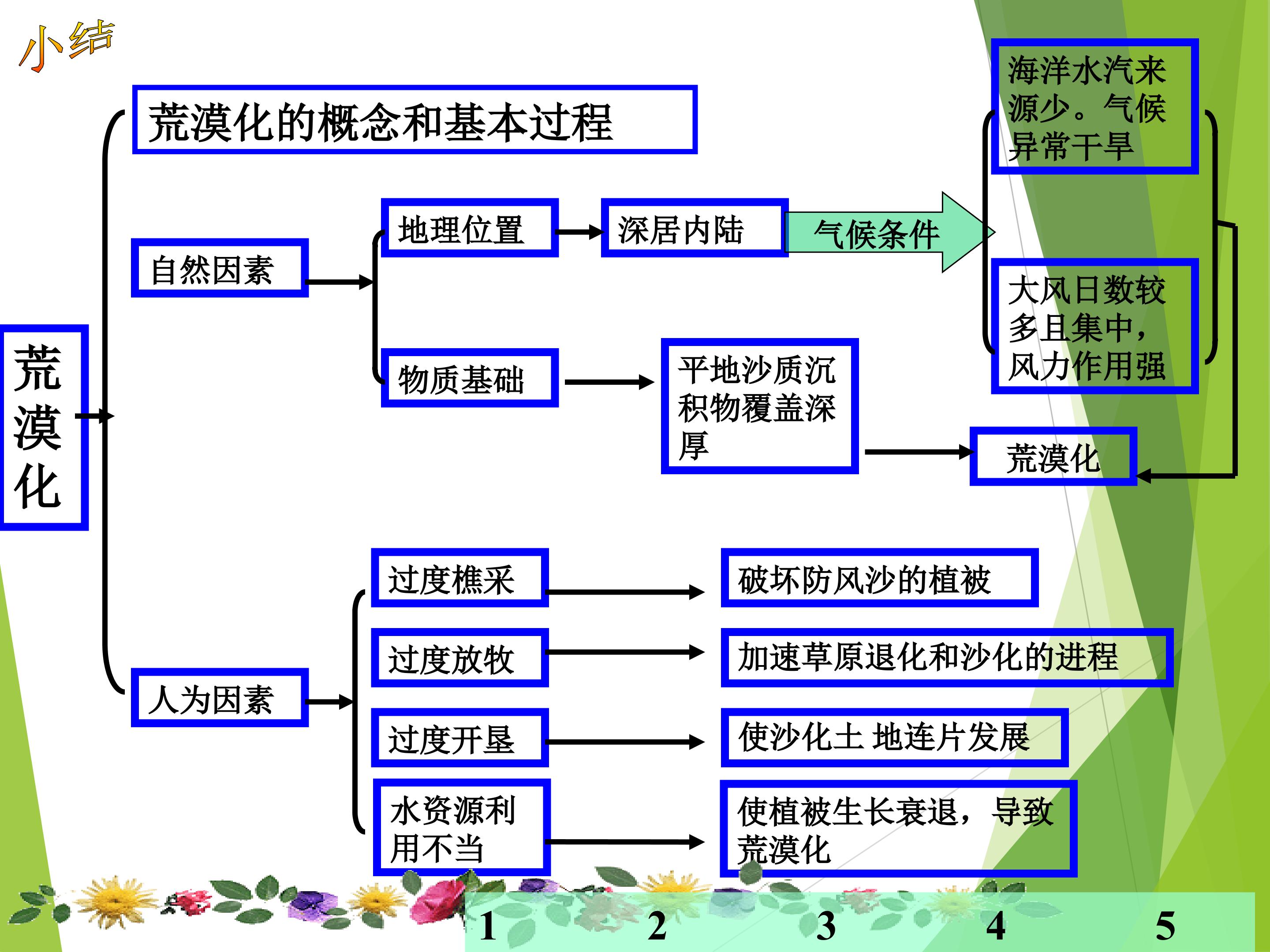 小结

荒漠化

荒漠化的概念和基本过程

自然因素

地理位置

深居内陆

气候条件

海洋水汽来源少。气候异常干旱

大风日数较多且集中，风力作用强

物质基础

平地沙质沉积物覆盖深厚

荒漠化

人为因素

过度樵采

破坏防风沙的植被

过度放牧

加速草原退化和沙化的进程

过度开垦

使沙化土 地连片发展

水资源利用不当

使植被生长衰退，导致荒漠化

1 2 3 4 5